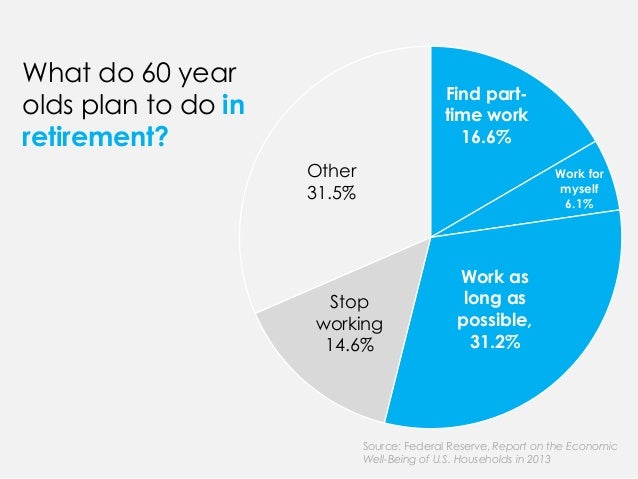 What do 60 year olds plan to do in retirement?

Find part-time work 16.6%

Work for myself 6.1%

Work as long as possible, 31.2%

Stop working 14.6%

Other 31.5%

Source: Federal Reserve, Report on the Economic Well-Being of U.S. Households in 2013